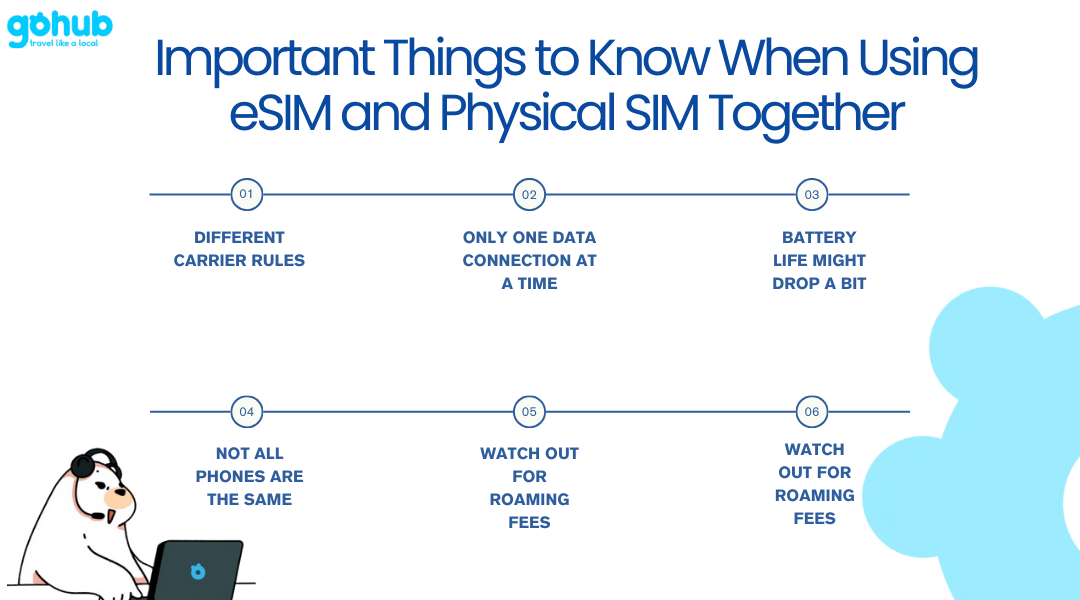 gohub
travel like a local

Important Things to Know When Using eSIM and Physical SIM Together

01
DIFFERENT CARRIER RULES

02
ONLY ONE DATA CONNECTION AT A TIME

03
BATTERY LIFE MIGHT DROP A BIT

04
NOT ALL PHONES ARE THE SAME

05
WATCH OUT FOR ROAMING FEES

06
WATCH OUT FOR ROAMING FEES